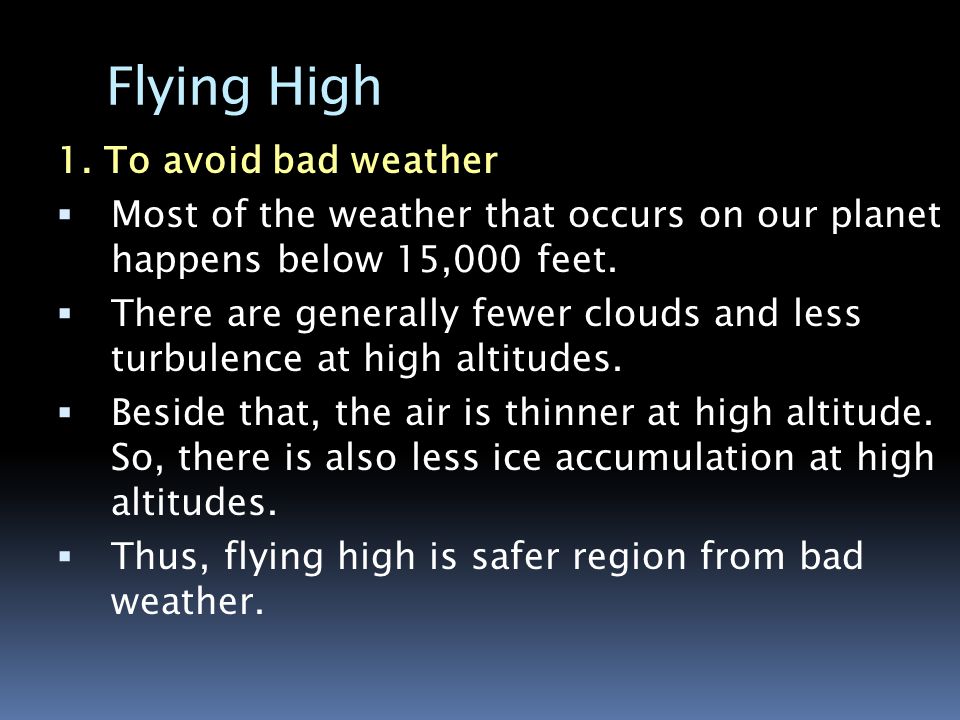 Flying High

1. To avoid bad weather

▪ Most of the weather that occurs on our planet happens below 15,000 feet.

▪ There are generally fewer clouds and less turbulence at high altitudes.

▪ Beside that, the air is thinner at high altitude. So, there is also less ice accumulation at high altitudes.

▪ Thus, flying high is safer region from bad weather.